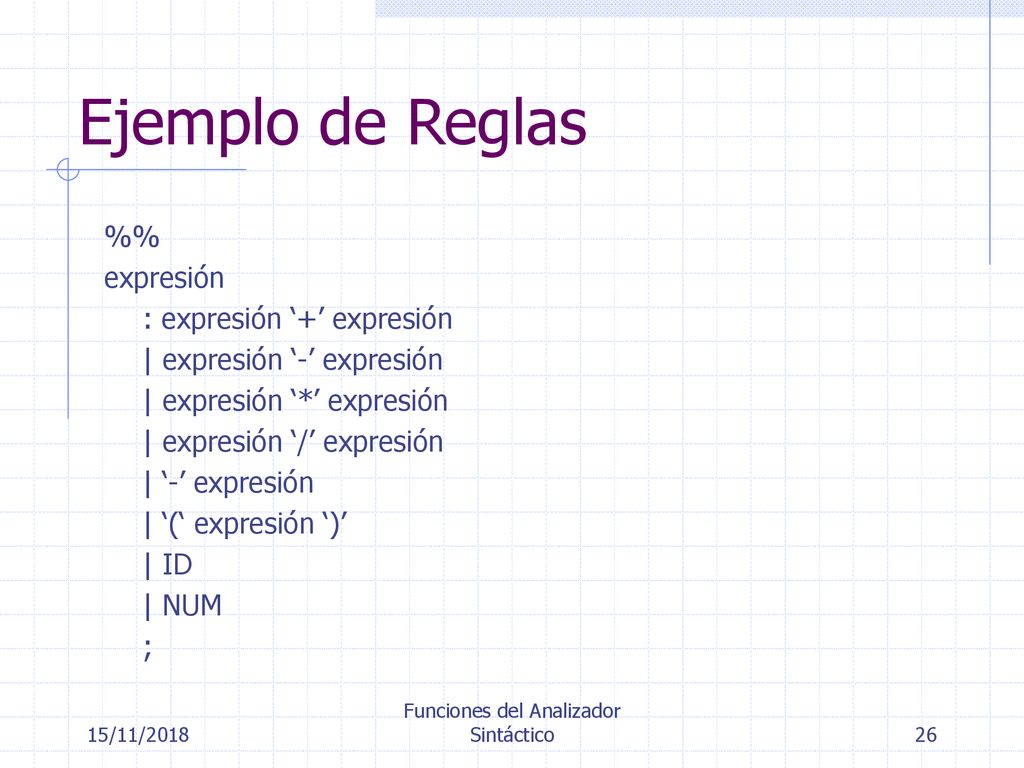 Ejemplo de Reglas

%%
expresión
: expresión ‘+’ expresión
| expresión ‘-’ expresión
| expresión ‘*’ expresión
| expresión ‘/’ expresión
| ‘-’ expresión
| ‘(‘ expresión ‘)’
| ID
| NUM
;

15/11/2018

Funciones del Analizador Sintáctico

26